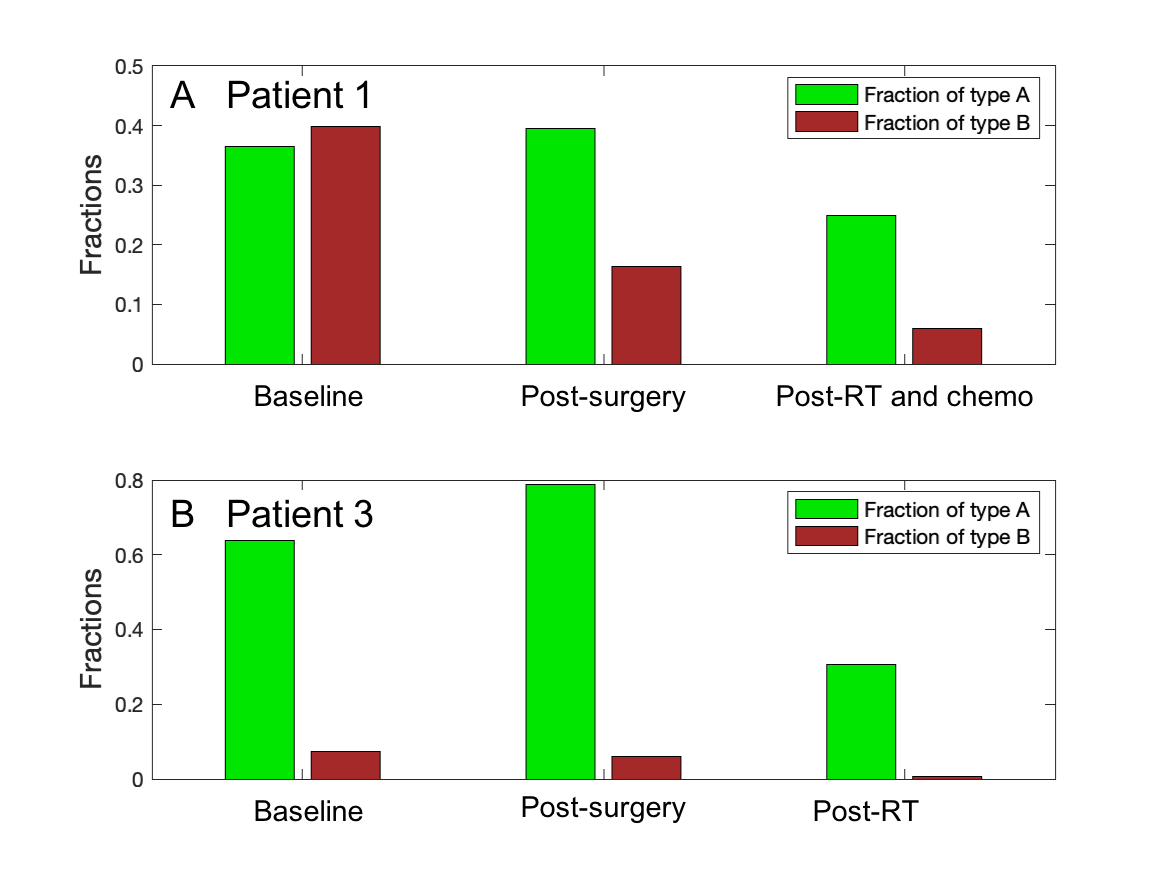 A Patient 1

Fraction of type A
Fraction of type B

Fractions

0.5
0.4
0.3
0.2
0.1
0

Baseline
Post-surgery
Post-RT and chemo

B Patient 3

Fraction of type A
Fraction of type B

Fractions

0.8
0.6
0.4
0.2
0

Baseline
Post-surgery
Post-RT